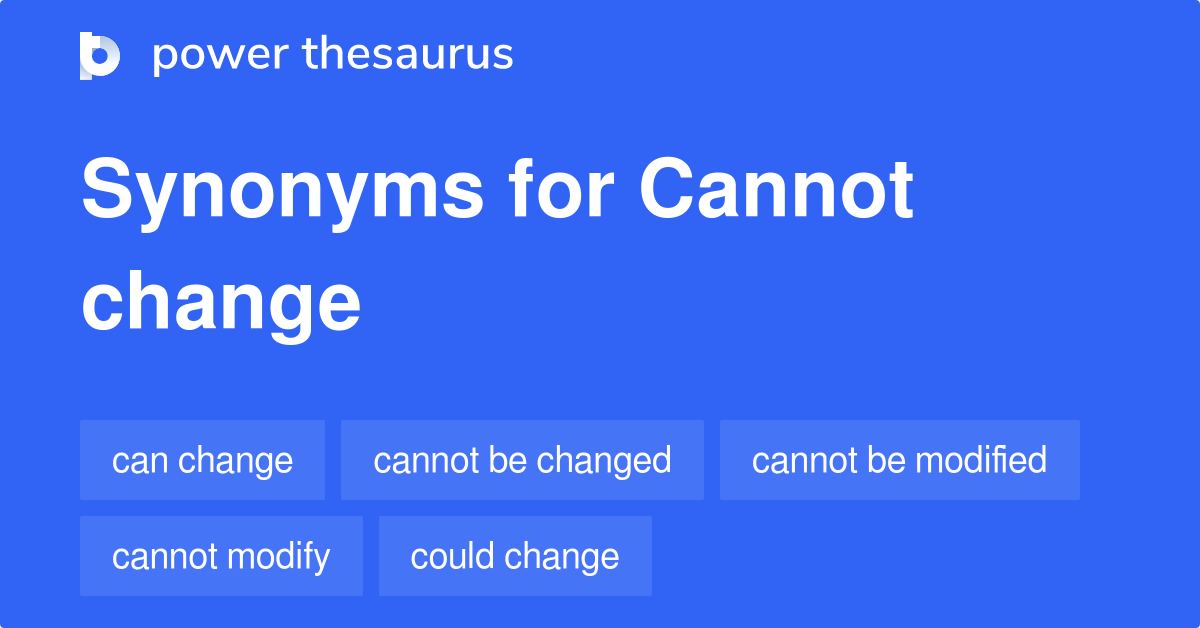 power thesaurus

Synonyms for Cannot change

can change
cannot be changed
cannot be modified
cannot modify
could change